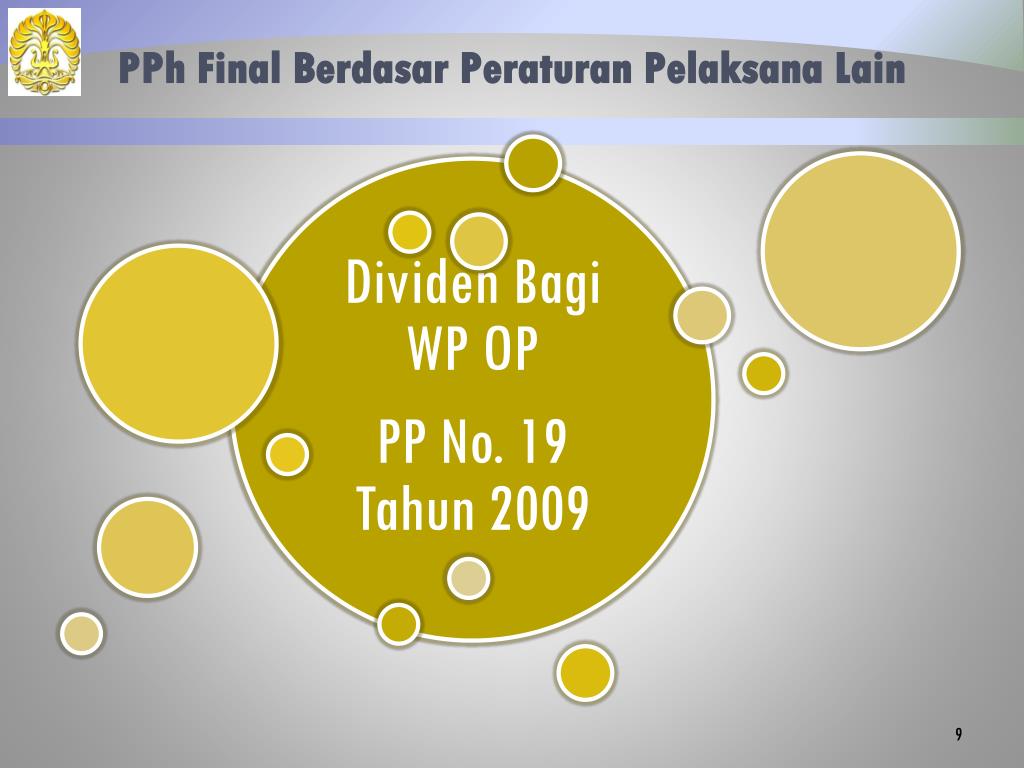 PPh Final Berdasar Peraturan Pelaksana Lain

Dividen Bagi WP OP

PP No. 19 Tahun 2009

9